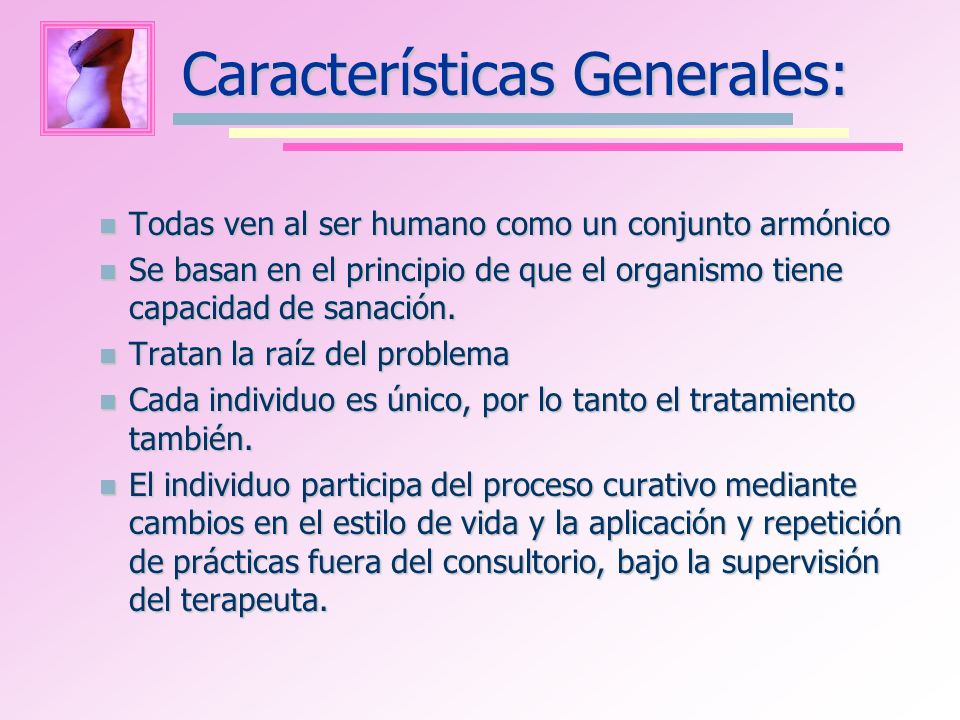 Características Generales:

- Todas ven al ser humano como un conjunto armónico
- Se basan en el principio de que el organismo tiene capacidad de sanación.
- Tratan la raíz del problema
- Cada individuo es único, por lo tanto el tratamiento también.
- El individuo participa del proceso curativo mediante cambios en el estilo de vida y la aplicación y repetición de prácticas fuera del consultorio, bajo la supervisión del terapeuta.